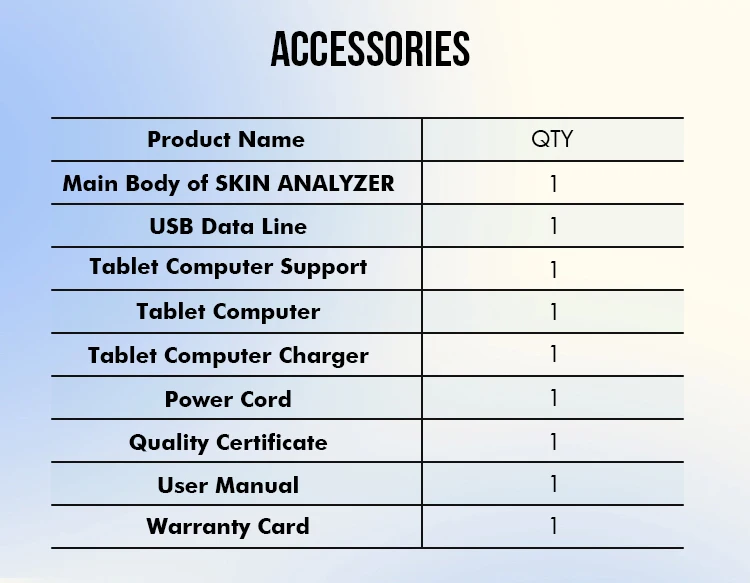 ACCESSORIES

| Product Name | QTY |
|---|---|
| Main Body of SKIN ANALYZER | 1 |
| USB Data Line | 1 |
| Tablet Computer Support | 1 |
| Tablet Computer | 1 |
| Tablet Computer Charger | 1 |
| Power Cord | 1 |
| Quality Certificate | 1 |
| User Manual | 1 |
| Warranty Card | 1 |